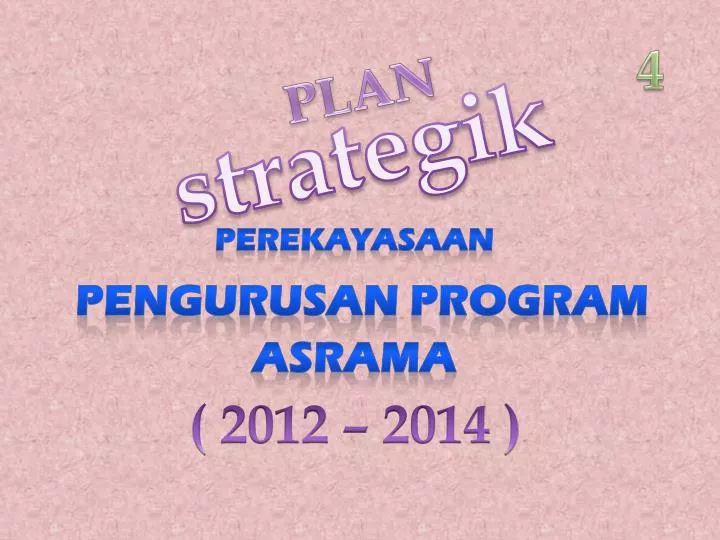 4

PLAN strategik

PEREKAYASAAN

PENGURUSAN PROGRAM ASRAMA

( 2012 – 2014 )